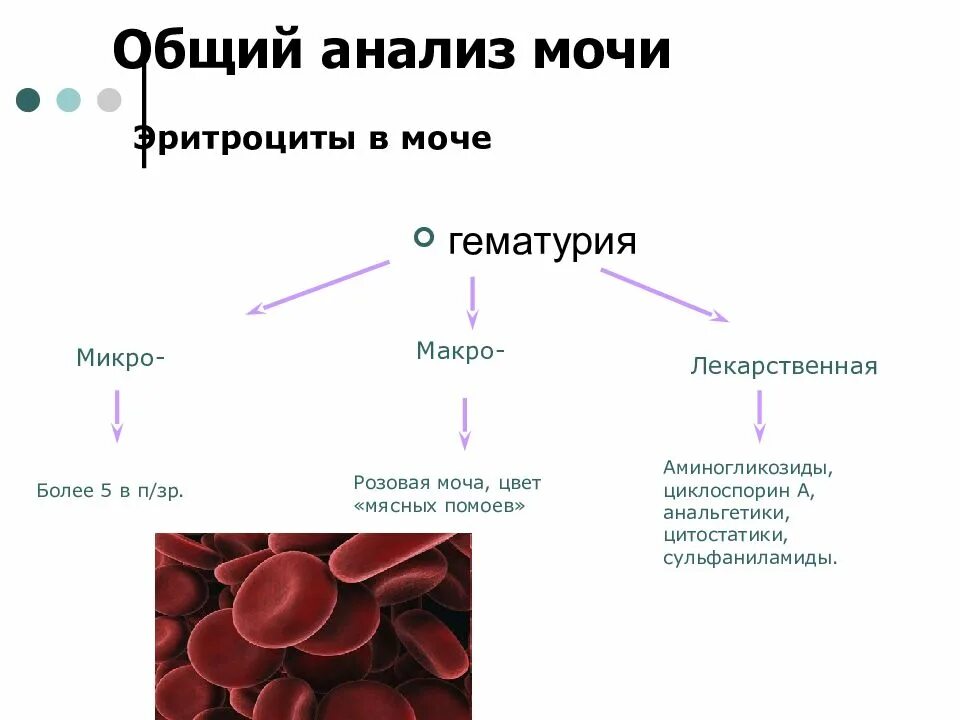 Общий анализ мочи

Эритроциты в моче

гематурия

Микро-

Макро-

Лекарственная

Более 5 в п/зр.

Розовая моча, цвет «мясных помоев»

Аминогликозиды, циклоспорин А, анальгетики, цитостатики, сульфаниламиды.